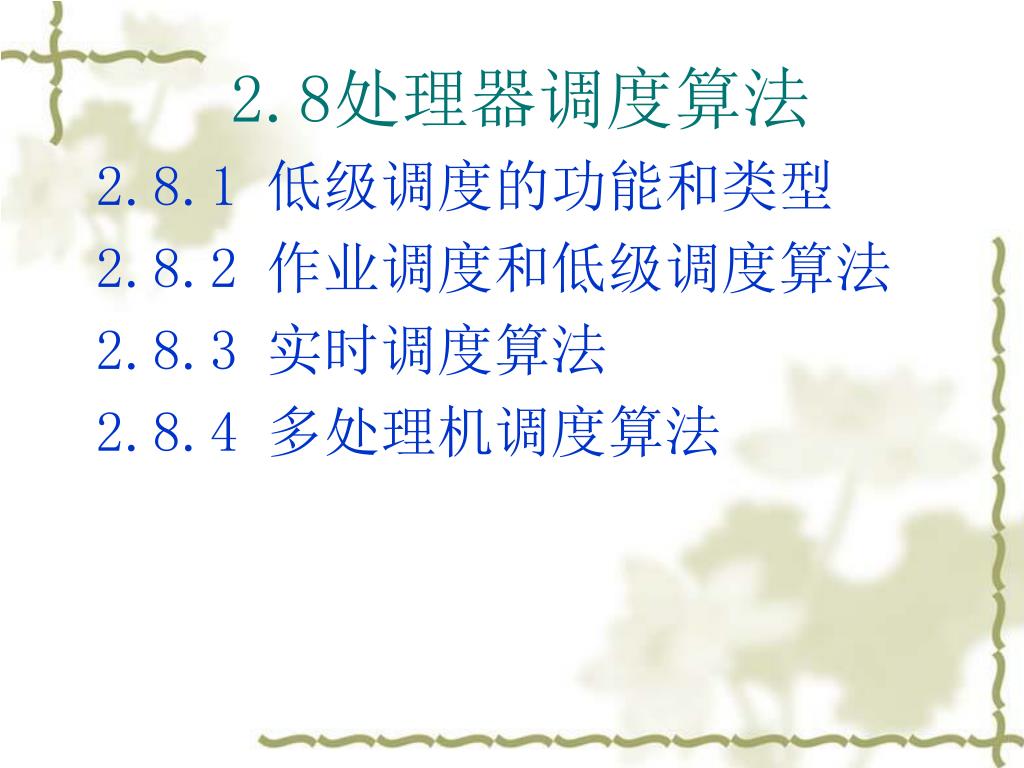 2.8处理器调度算法

2.8.1 低级调度的功能和类型

2.8.2 作业调度和低级调度算法

2.8.3 实时调度算法

2.8.4 多处理机调度算法